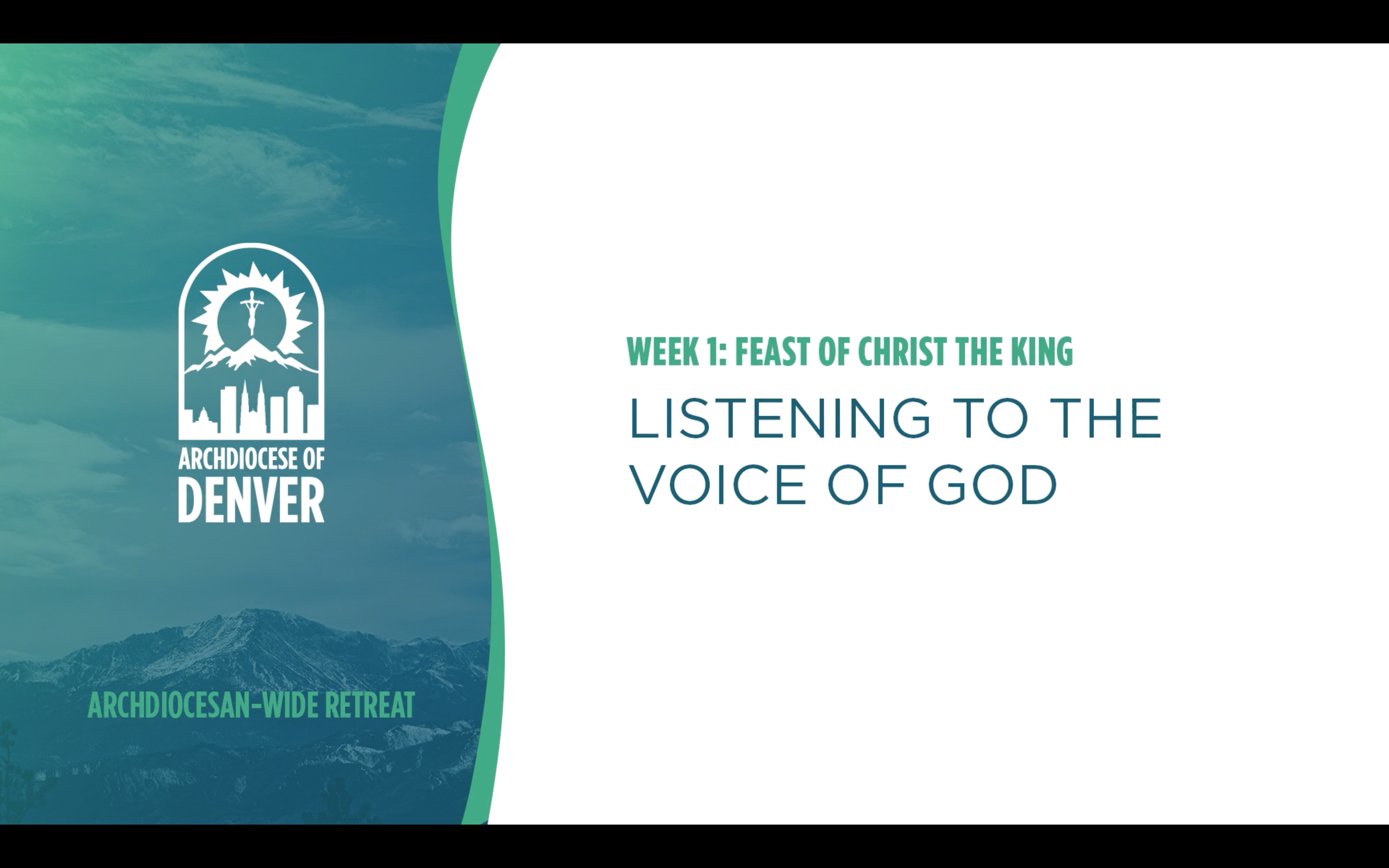 ARCHDIOCESE OF DENVER

ARCHDIOCESAN-WIDE RETREAT

WEEK 1: FEAST OF CHRIST THE KING

LISTENING TO THE VOICE OF GOD